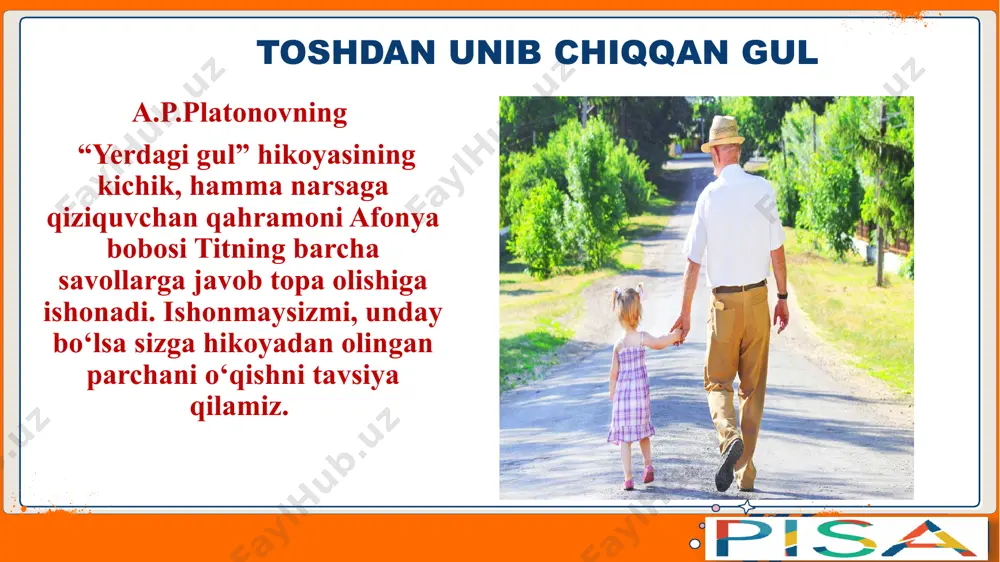 TOSHDAN UNIB CHIQQAN GUL

A.P.Platonovning

“Yerdagi gul” hikoyasining kichik, hamma narsaga qiziquvchan qahramoni Afonya bobosi Titning barcha savollarga javob topa olishiga ishonadi. Ishonmaysizmi, unday bo‘lsa sizga hikoyadan olingan parchani o‘qishni tavsiya qilamiz.

FaylHub.uz

PISA